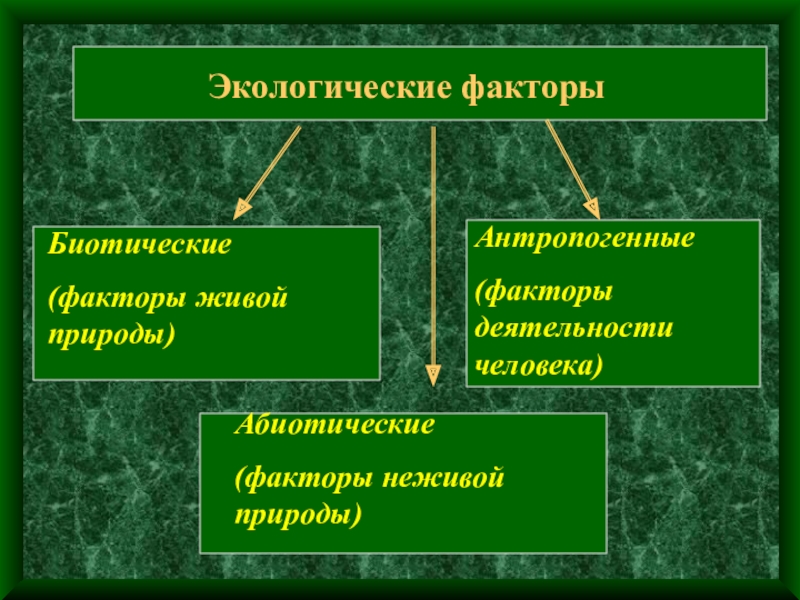 Экологические факторы

Биотические

(факторы живой природы)

Антропогенные

(факторы деятельности человека)

Абиотические

(факторы неживой природы)